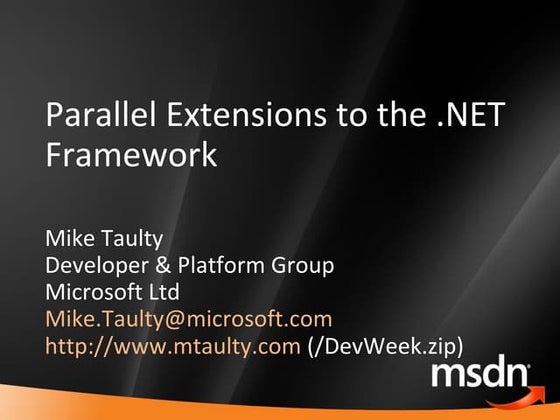 Parallel Extensions to the .NET Framework

Mike Taulty
Developer & Platform Group
Microsoft Ltd
Mike.Taulty@microsoft.com
http://www.mtaulty.com (/DevWeek.zip)

msdn